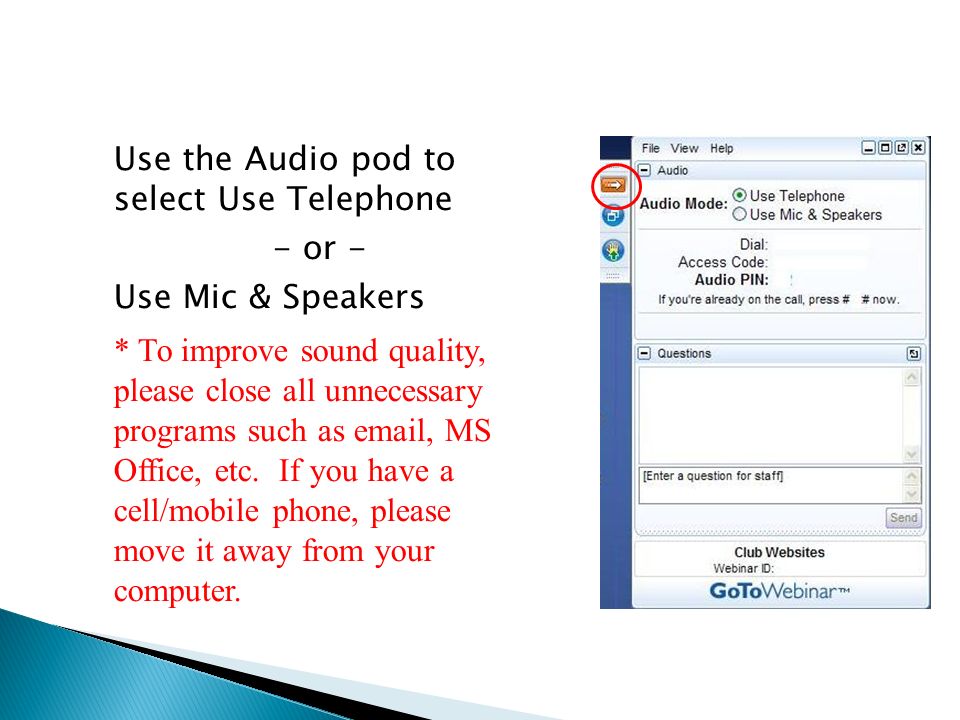 Use the Audio pod to select Use Telephone

– or –

Use Mic & Speakers

* To improve sound quality, please close all unnecessary programs such as email, MS Office, etc. If you have a cell/mobile phone, please move it away from your computer.

File View Help

Audio

Audio Mode: Use Telephone
Use Mic & Speakers

Dial:
Access Code:
Audio PIN:
If you're already on the call, press # # now.

Questions

[Enter a question for staff]

Send

Club Websites
Webinar ID:

GoToWebinar™